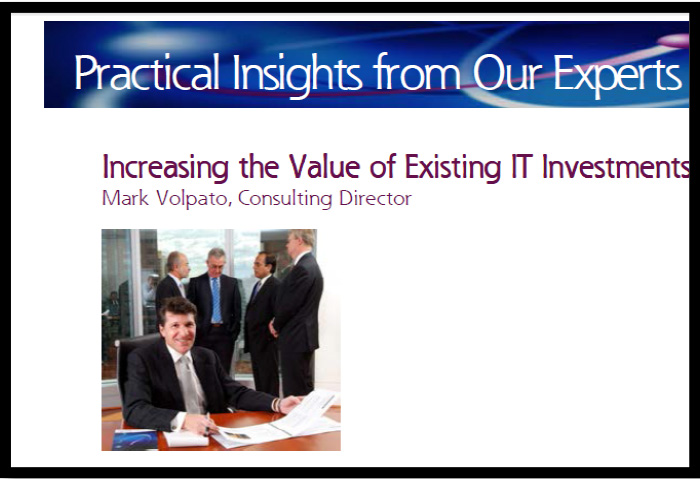 Practical Insights from Our Experts

Increasing the Value of Existing IT Investments
Mark Volpato, Consulting Director